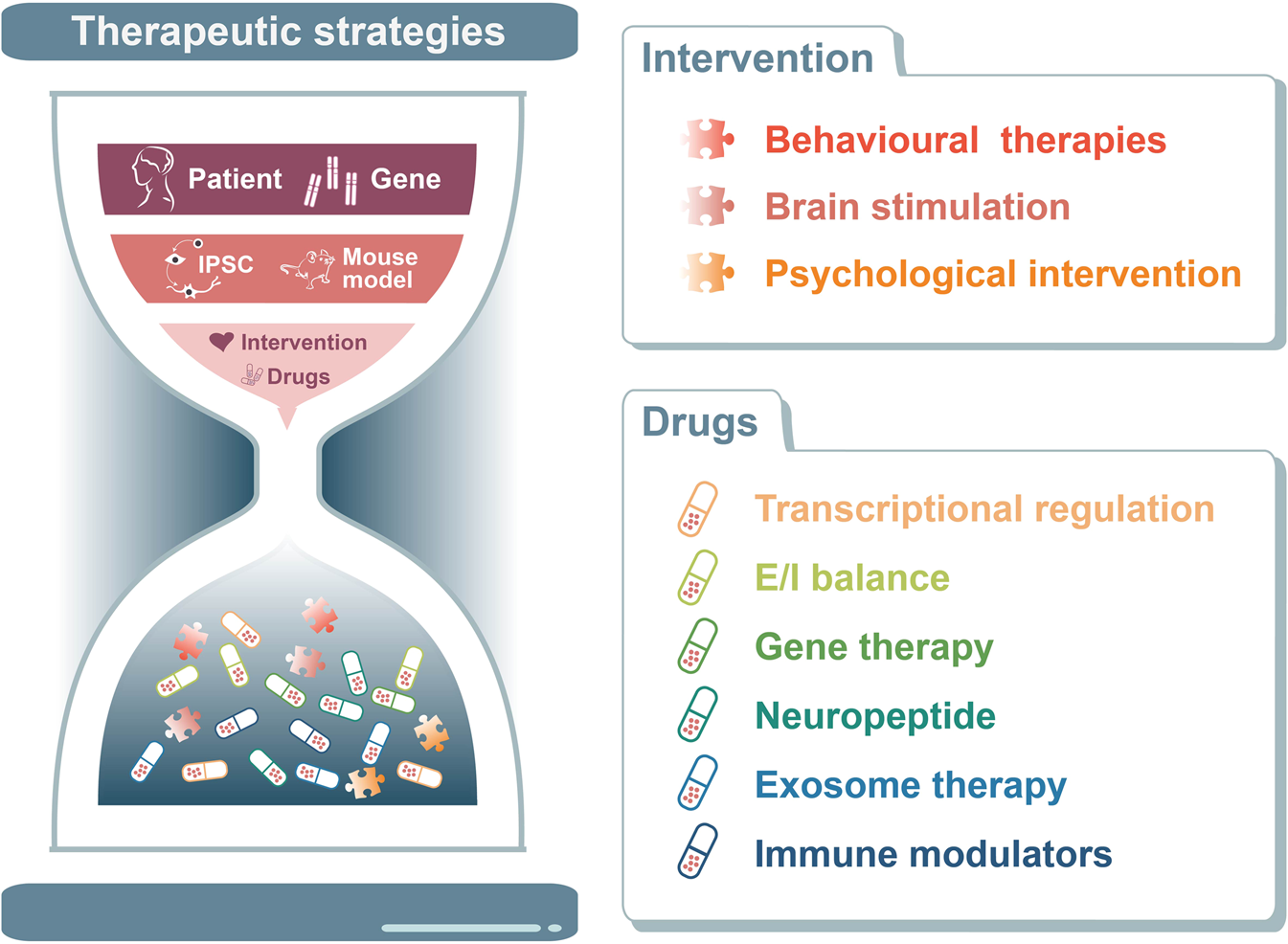 Therapeutic strategies

Patient Gene

IPSC Mouse model

Intervention

Drugs

Intervention

Behavioural therapies

Brain stimulation

Psychological intervention

Drugs

Transcriptional regulation

E/I balance

Gene therapy

Neuropeptide

Exosome therapy

Immune modulators